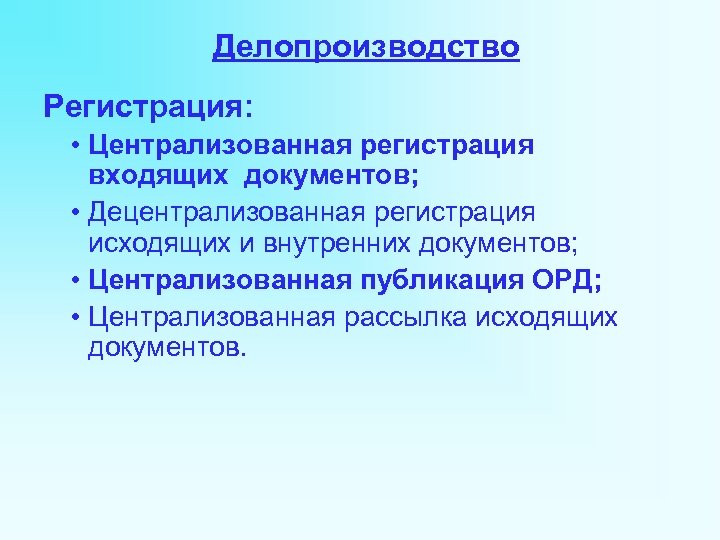 Делопроизводство

Регистрация:

• Централизованная регистрация входящих документов;

• Децентрализованная регистрация исходящих и внутренних документов;

• Централизованная публикация ОРД;

• Централизованная рассылка исходящих документов.